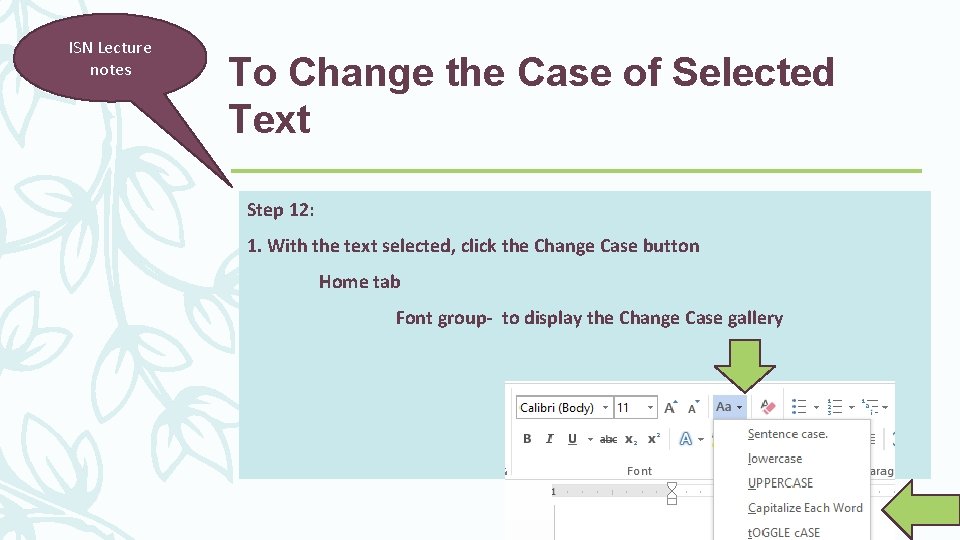 ISN Lecture notes

To Change the Case of Selected Text

Step 12:

1. With the text selected, click the Change Case button

Home tab

Font group- to display the Change Case gallery

Calibri (Body) 11 A A Aa

B I U abc $x_2$ $x^2$ A

Font

Sentence case.

lowercase

UPPERCASE

Capitalize Each Word

tOGGLE cASE